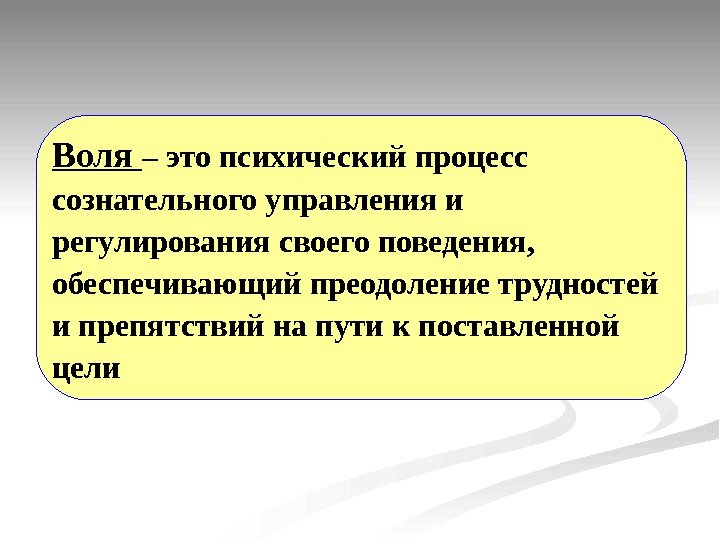 Воля – это психический процесс сознательного управления и регулирования своего поведения, обеспечивающий преодоление трудностей и препятствий на пути к поставленной цели